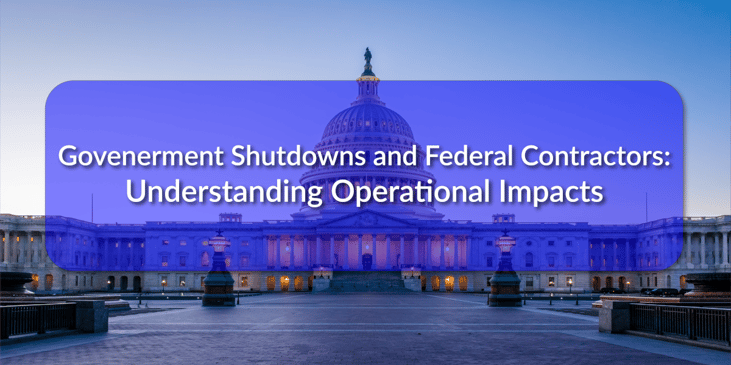 Govenerment Shutdowns and Federal Contractors: Understanding Operational Impacts